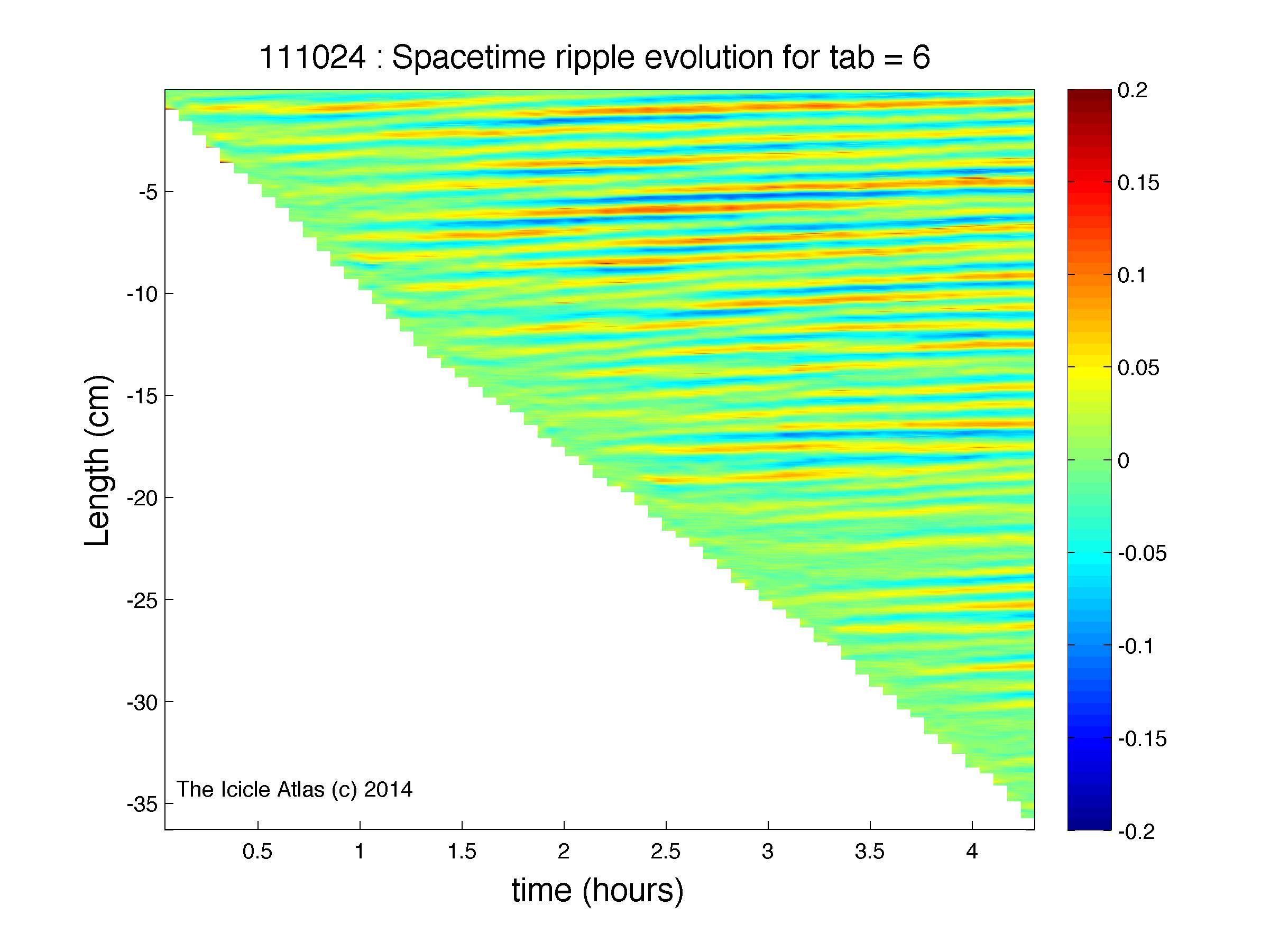 111024 : Spacetime ripple evolution for tab = 6

Length (cm)

-5
-10
-15
-20
-25
-30
-35

The Icicle Atlas (c) 2014

0.5
1
1.5
2
2.5
3
3.5
4

time (hours)

0.2
0.15
0.1
0.05
0
-0.05
-0.1
-0.15
-0.2